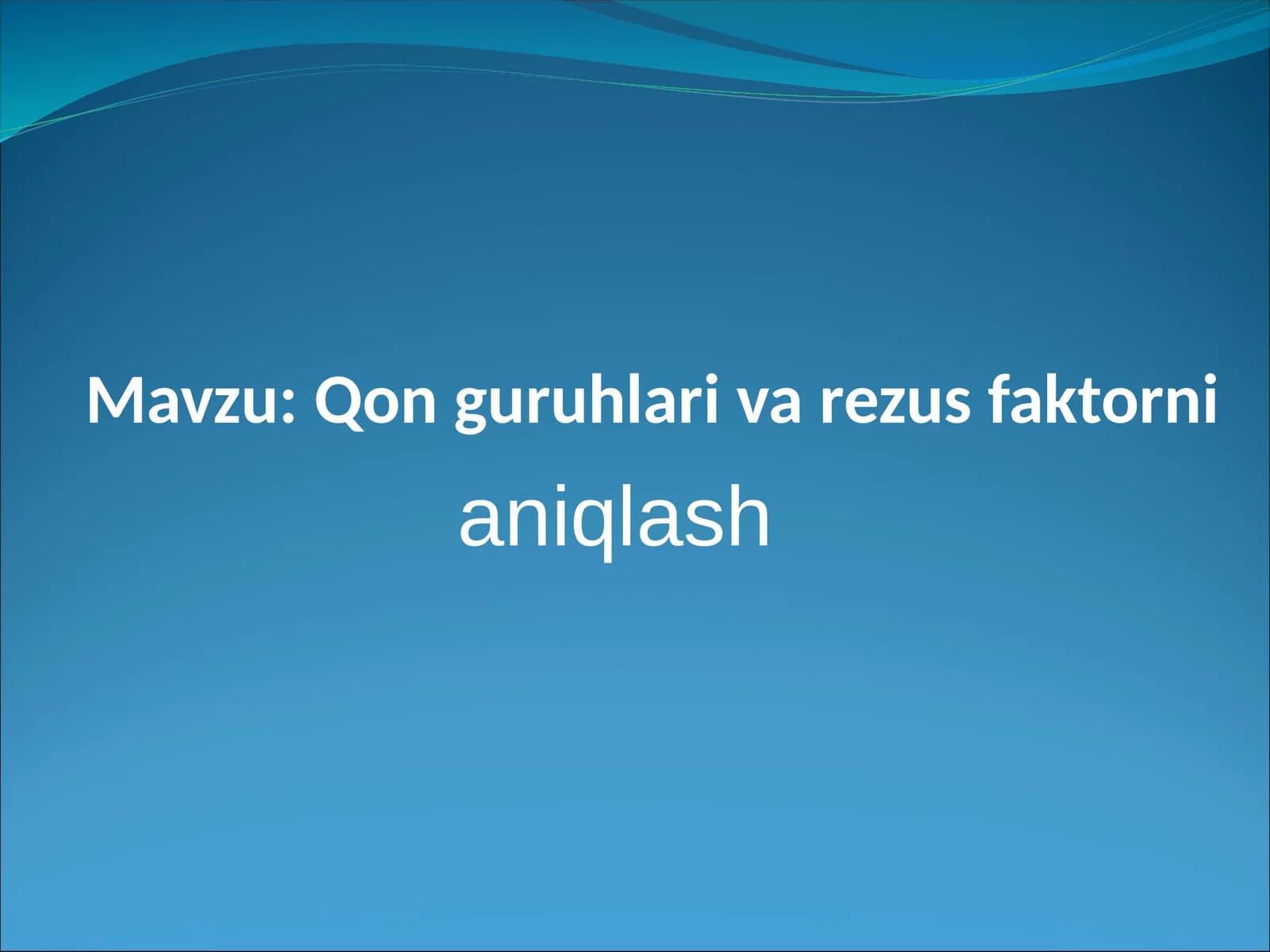 Mavzu: Qon guruhlari va rezus faktorni aniqlash